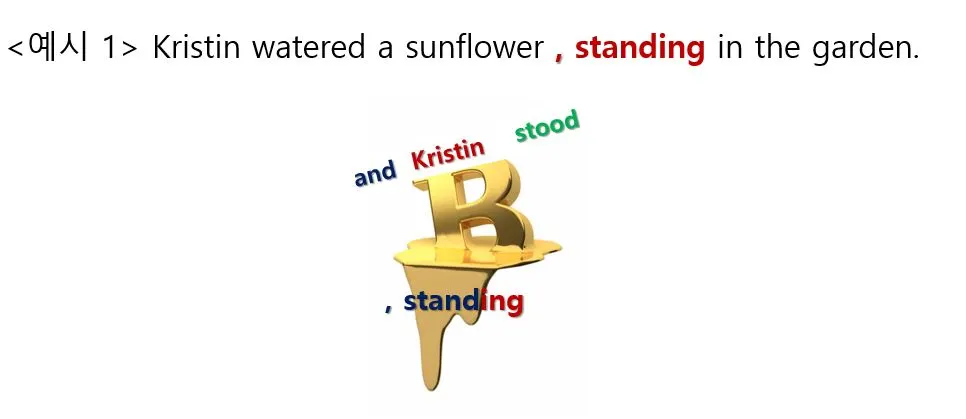 <예시 1> Kristin watered a sunflower , standing in the garden.

and Kristin stood

B

, standing